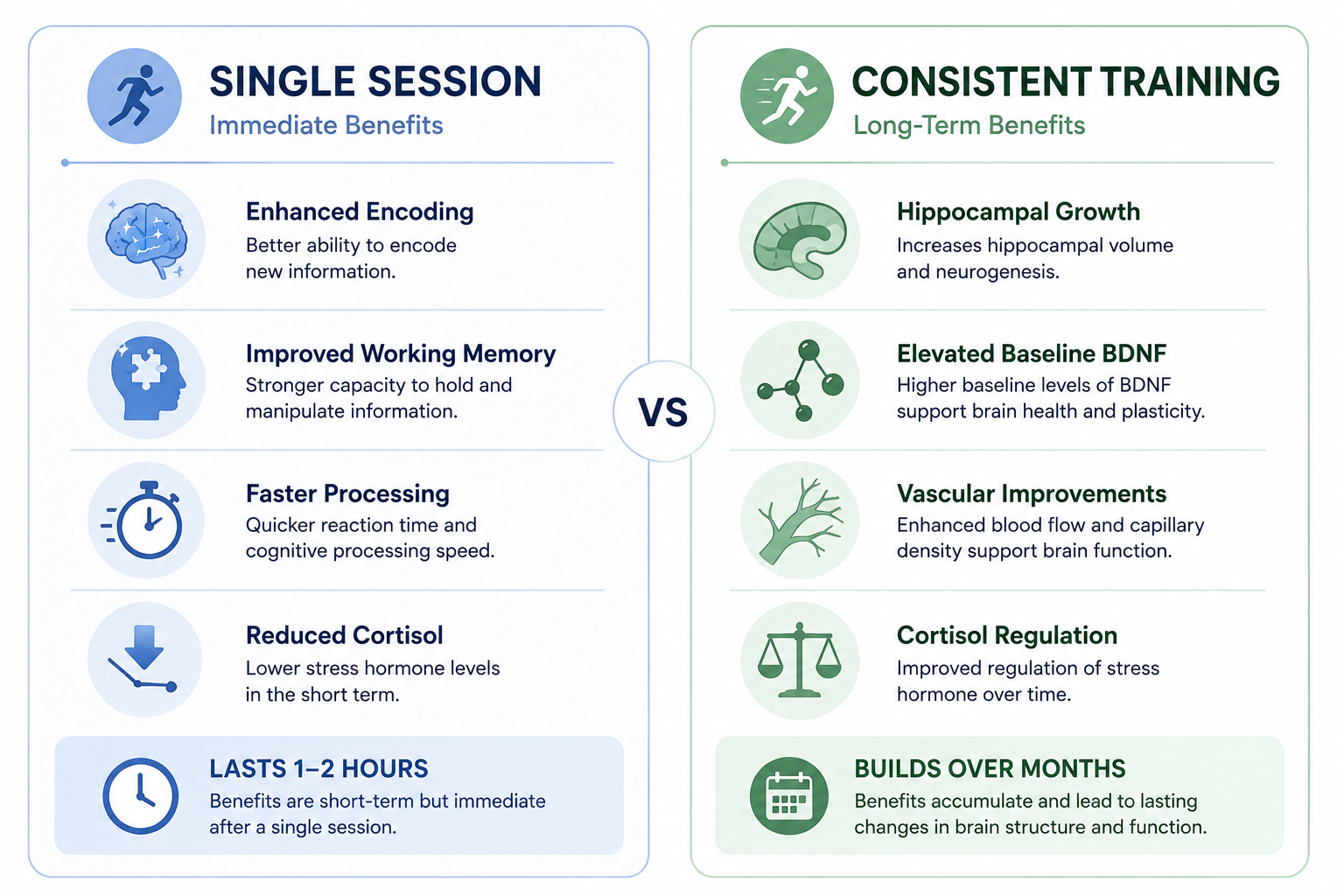 SINGLE SESSION
Immediate Benefits

Enhanced Encoding
Better ability to encode new information.

Improved Working Memory
Stronger capacity to hold and manipulate information.

Faster Processing
Quicker reaction time and cognitive processing speed.

Reduced Cortisol
Lower stress hormone levels in the short term.

LASTS 1–2 HOURS
Benefits are short-term but immediate after a single session.

VS

CONSISTENT TRAINING
Long-Term Benefits

Hippocampal Growth
Increases hippocampal volume and neurogenesis.

Elevated Baseline BDNF
Higher baseline levels of BDNF support brain health and plasticity.

Vascular Improvements
Enhanced blood flow and capillary density support brain function.

Cortisol Regulation
Improved regulation of stress hormone over time.

BUILDS OVER MONTHS
Benefits accumulate and lead to lasting changes in brain structure and function.